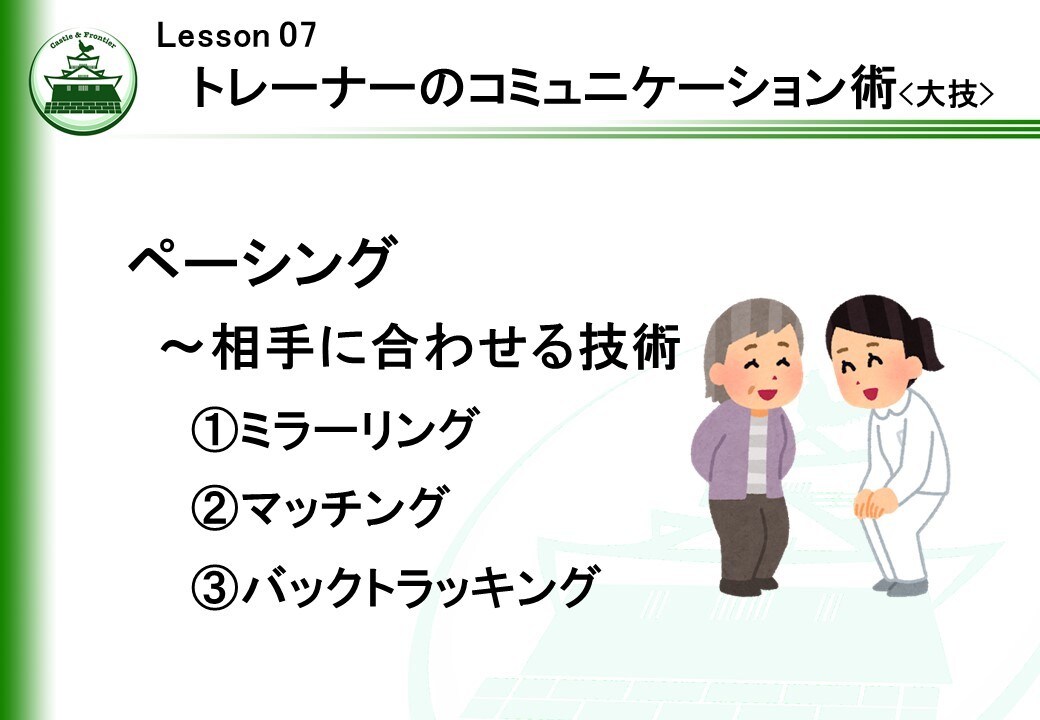 Castle & Frontier

Lesson 07

トレーナーのコミュニケーション術<大技>

ペーシング

～相手に合わせる技術

①ミラーリング

②マッチング

③バックトラッキング